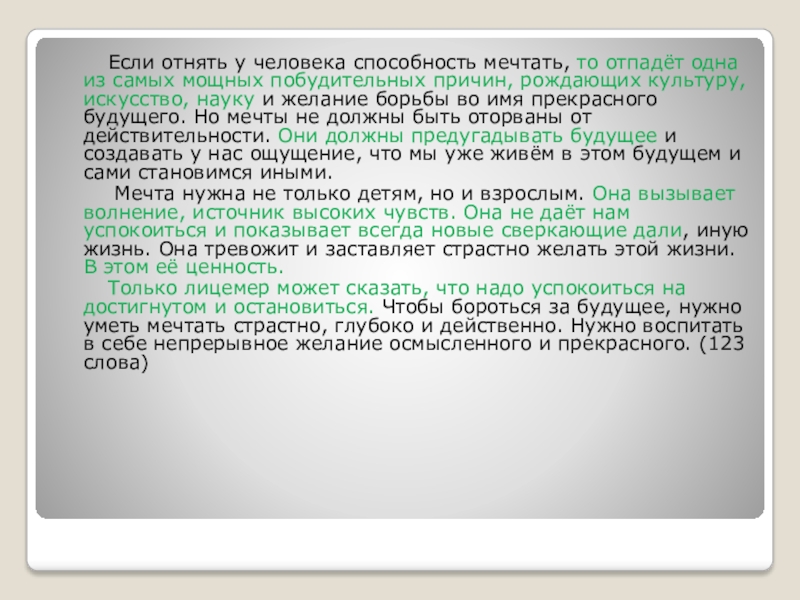 Если отнять у человека способность мечтать, то отпадёт одна из самых мощных побудительных причин, рождающих культуру, искусство, науку и желание борьбы во имя прекрасного будущего. Но мечты не должны быть оторваны от действительности. Они должны предугадывать будущее и создавать у нас ощущение, что мы уже живём в этом будущем и сами становимся иными.

Мечта нужна не только детям, но и взрослым. Она вызывает волнение, источник высоких чувств. Она не даёт нам успокоиться и показывает всегда новые сверкающие дали, иную жизнь. Она тревожит и заставляет страстно желать этой жизни. В этом её ценность.

Только лицемер может сказать, что надо успокоиться на достигнутом и остановиться. Чтобы бороться за будущее, нужно уметь мечтать страстно, глубоко и действенно. Нужно воспитать в себе непрерывное желание осмысленного и прекрасного. (123 слова)